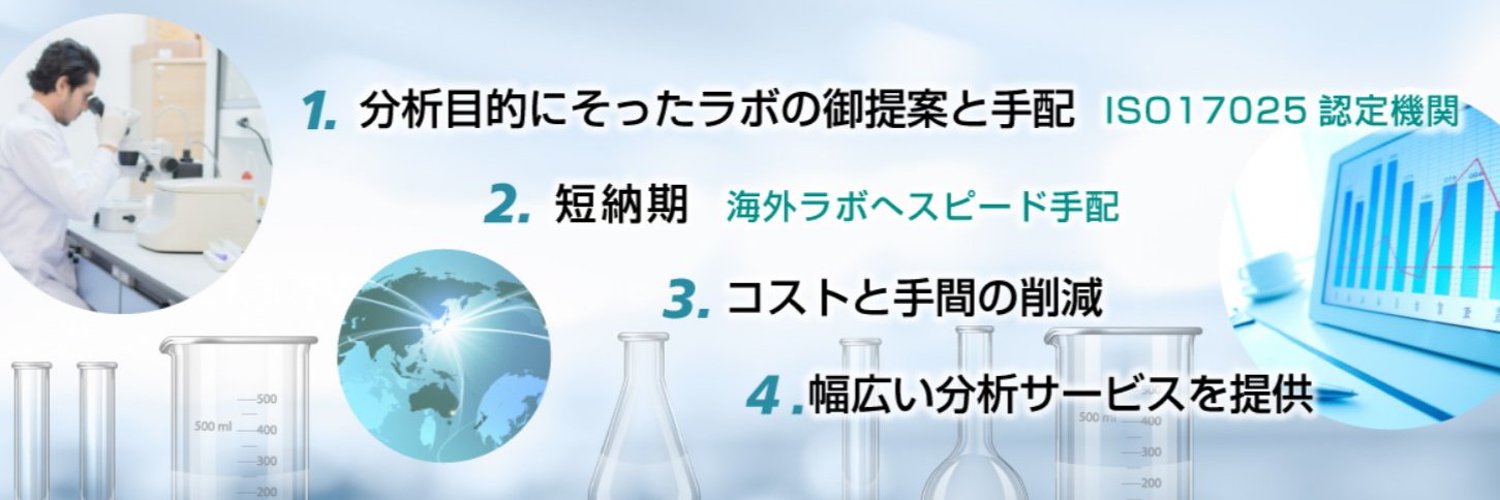 1. 分析目的にそったラボの御提案と手配 ISO17025 認定機関

2. 短納期 海外ラボへスピード手配

3. コストと手間の削減

4. 幅広い分析サービスを提供

500 ml 500 400 300 200

500 ml 400 300 200